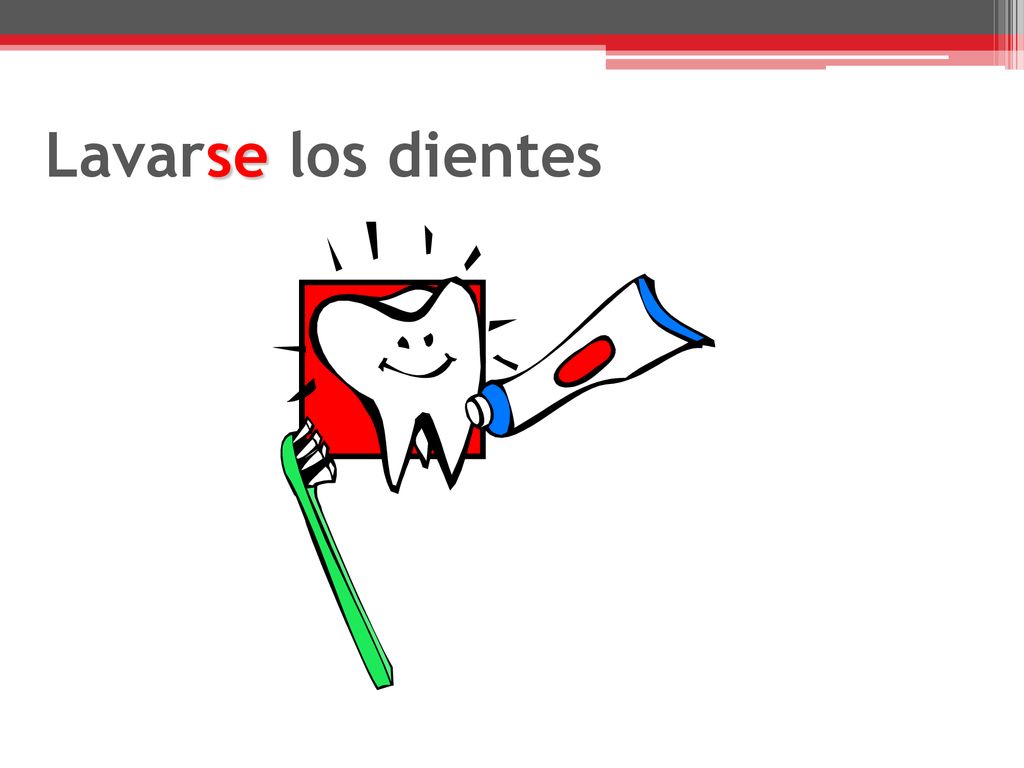 Lavarse los dientes